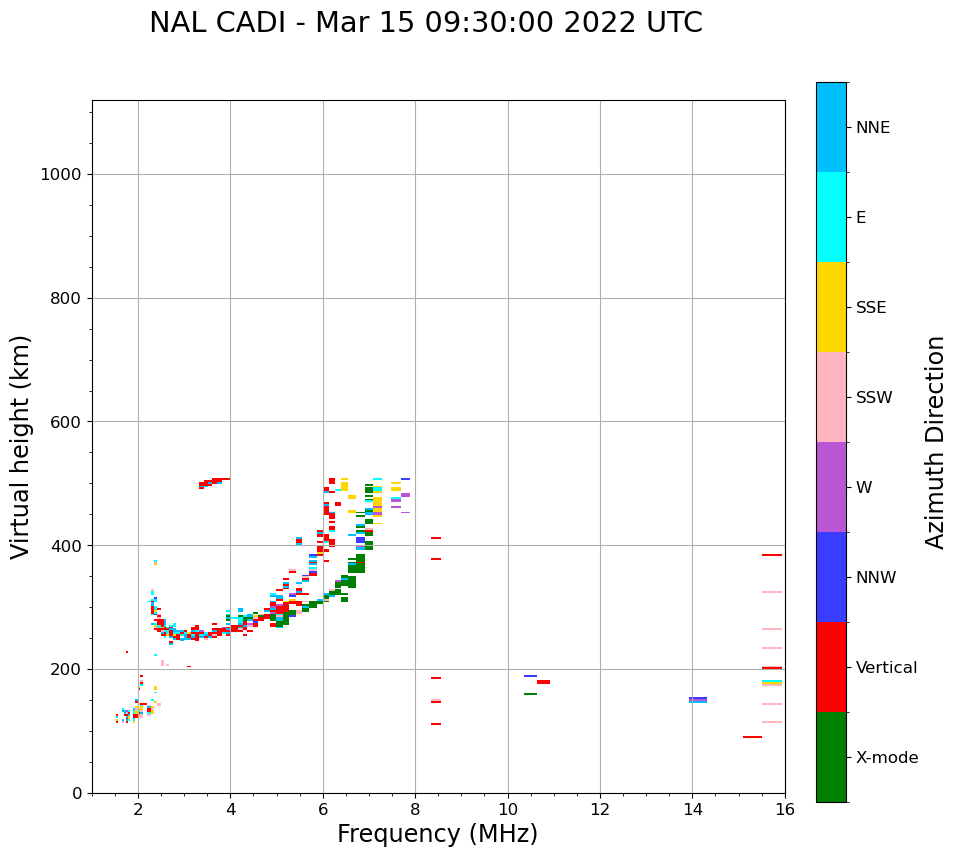 NAL CADI - Mar 15 09:30:00 2022 UTC

Virtual height (km)

1000
800
600
400
200
0

2
4
6
8
10
12
14
16

Frequency (MHz)

NNE
E
SSE
SSW
W
NNW
Vertical
X-mode

Azimuth Direction